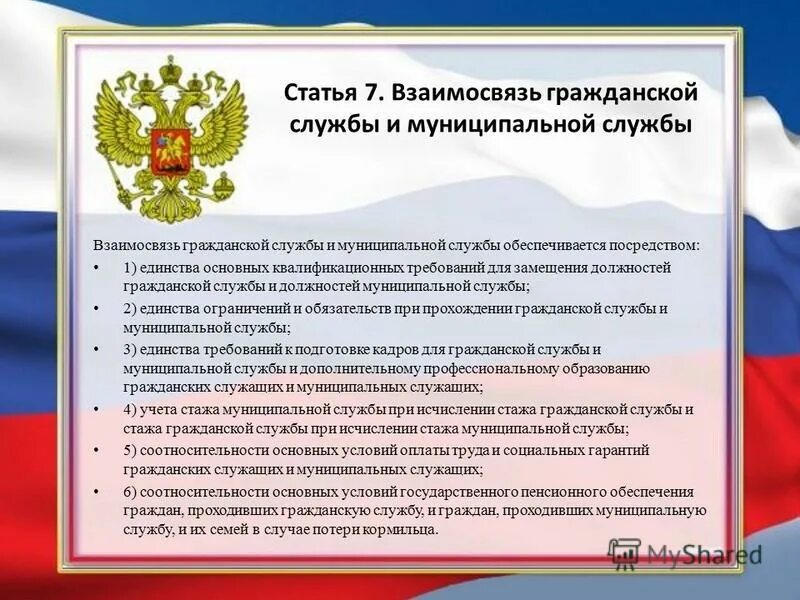 Статья 7. Взаимосвязь гражданской службы и муниципальной службы

Взаимосвязь гражданской службы и муниципальной службы обеспечивается посредством:

• 1) единства основных квалификационных требований для замещения должностей гражданской службы и должностей муниципальной службы;

• 2) единства ограничений и обязательств при прохождении гражданской службы и муниципальной службы;

• 3) единства требований к подготовке кадров для гражданской службы и муниципальной службы и дополнительному профессиональному образованию гражданских служащих и муниципальных служащих;

• 4) учета стажа муниципальной службы при исчислении стажа гражданской службы и стажа гражданской службы при исчислении стажа муниципальной службы;

• 5) соотносительности основных условий оплаты труда и социальных гарантий гражданских служащих и муниципальных служащих;

• 6) соотносительности основных условий государственного пенсионного обеспечения граждан, проходивших гражданскую службу, и граждан, проходивших муниципальную службу, и их семей в случае потери кормильца.

MyShared